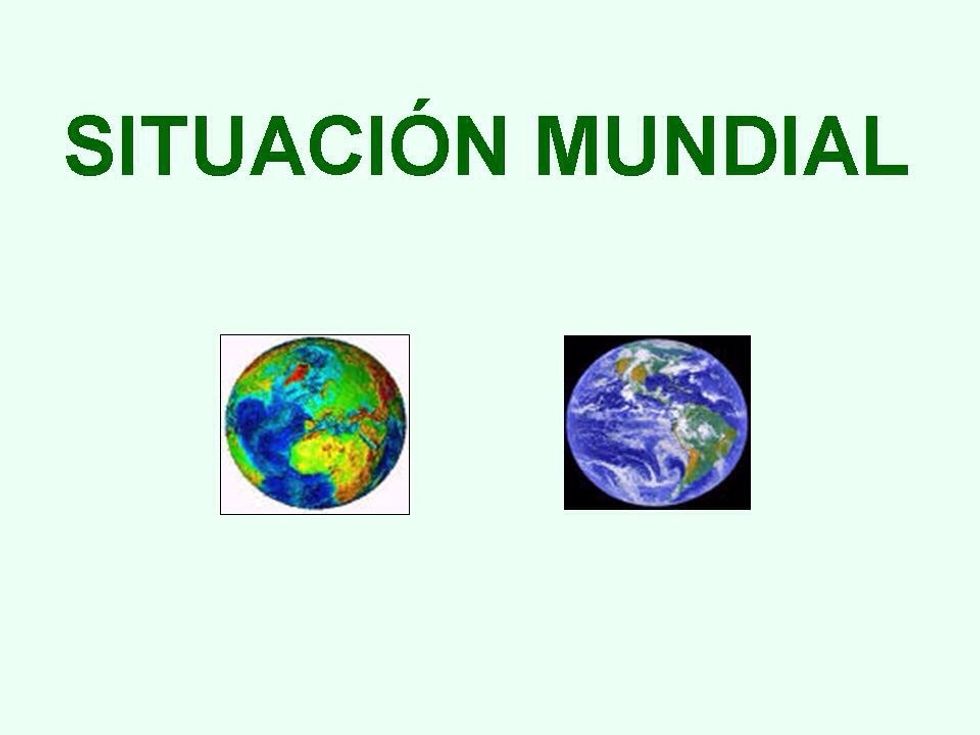 SITUACIÓN MUNDIAL